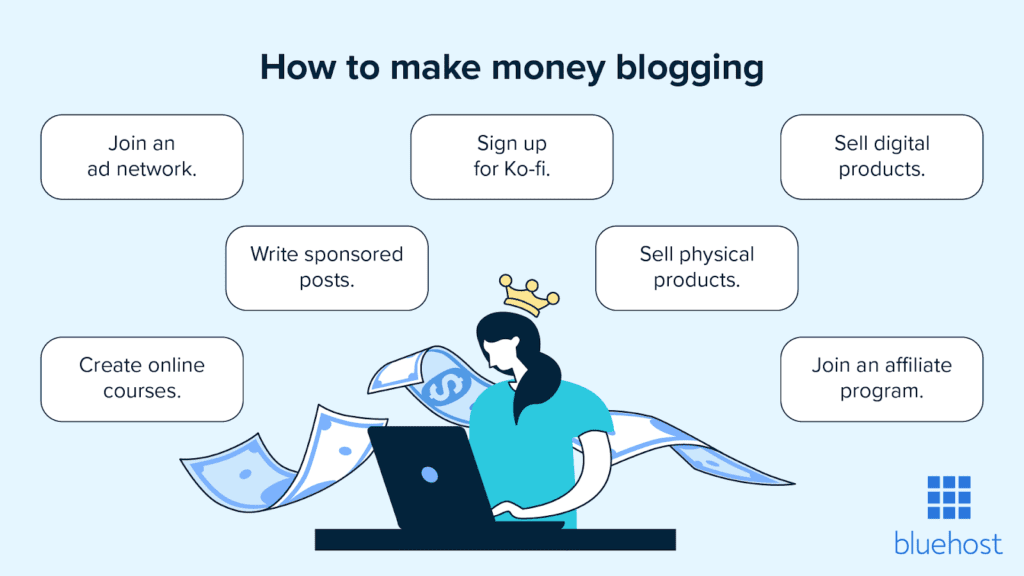 How to make money blogging

Join an ad network.

Sign up for Ko-fi.

Sell digital products.

Write sponsored posts.

Sell physical products.

Create online courses.

Join an affiliate program.

bluehost